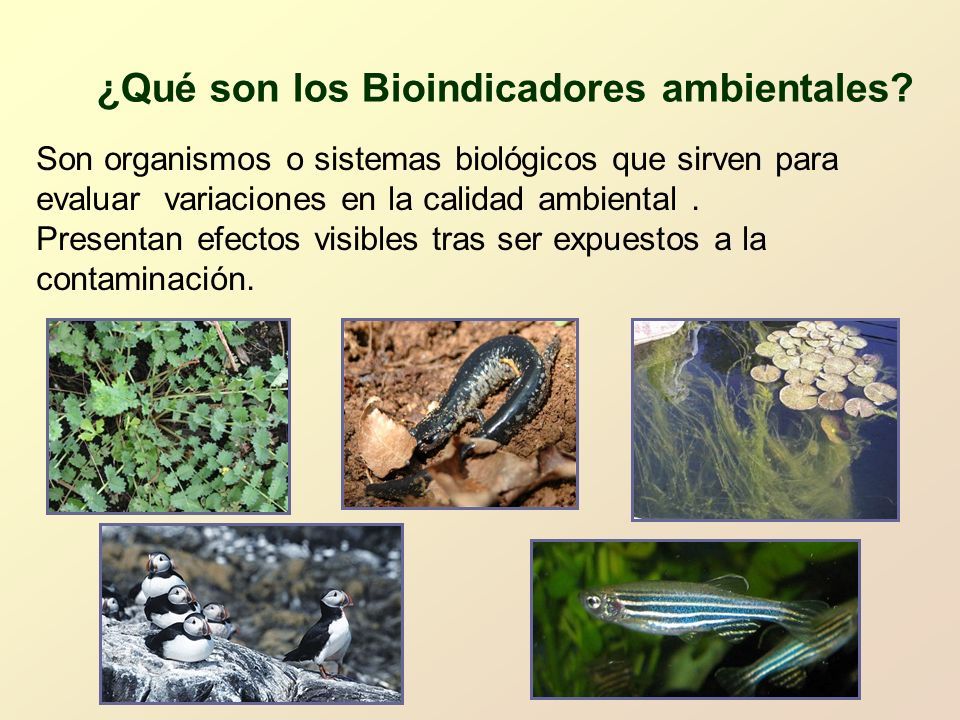 ¿Qué son los Bioindicadores ambientales?

Son organismos o sistemas biológicos que sirven para evaluar variaciones en la calidad ambiental . Presentan efectos visibles tras ser expuestos a la contaminación.